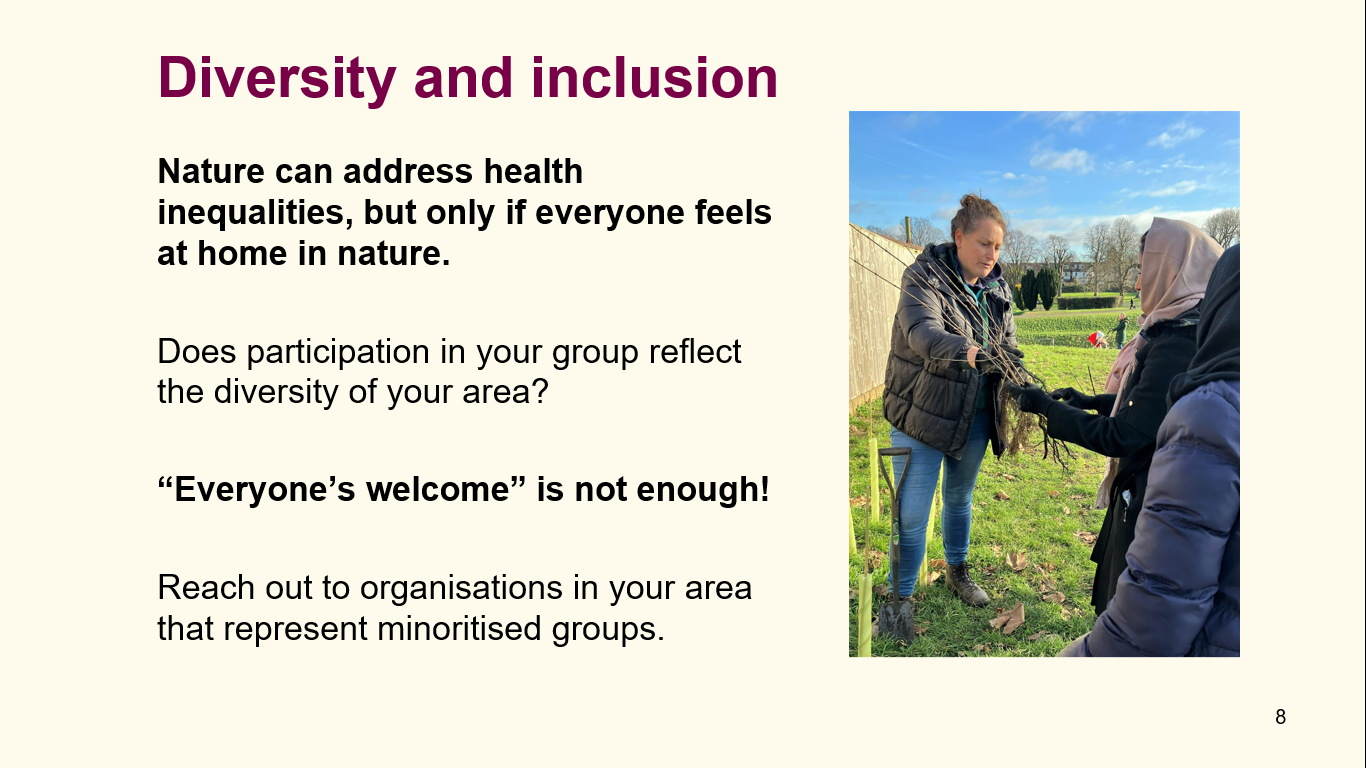 Diversity and inclusion

Nature can address health inequalities, but only if everyone feels at home in nature.

Does participation in your group reflect the diversity of your area?

“Everyone’s welcome” is not enough!

Reach out to organisations in your area that represent minoritised groups.

8